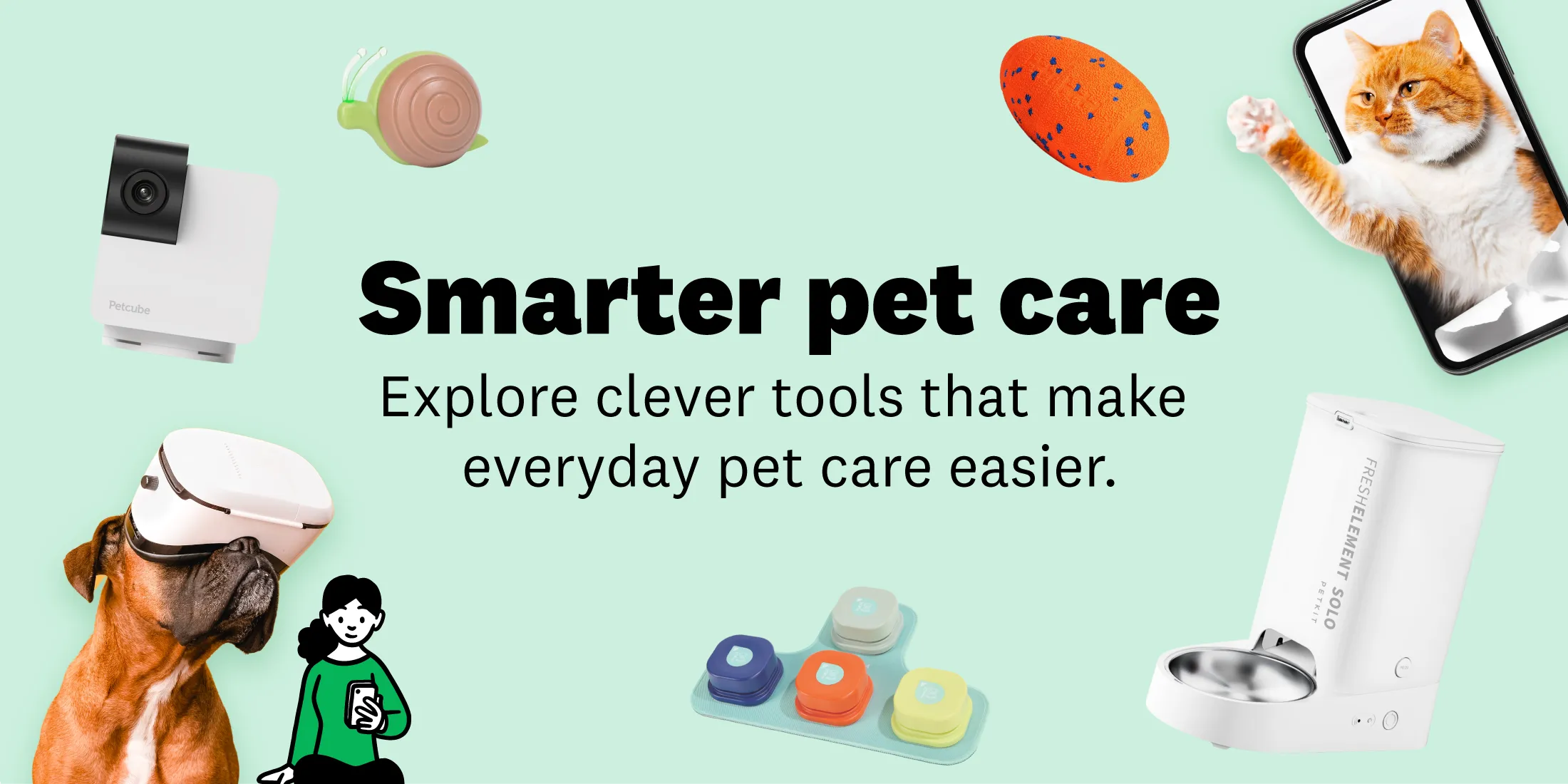 Petcube

Smarter pet care

Explore clever tools that make everyday pet care easier.

FRESHELEMENT SOLO
PETKIT